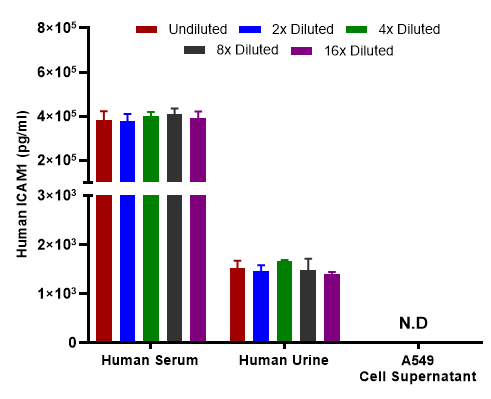 Undiluted
2x Diluted
4x Diluted
8x Diluted
16x Diluted

Human ICAM1 (pg/ml)

$8\times10^5$
$6\times10^5$
$4\times10^5$
$2\times10^5$
$3\times10^3$
$2\times10^3$
$1\times10^3$
0

N.D

Human Serum
Human Urine
A549
Cell Supernatant